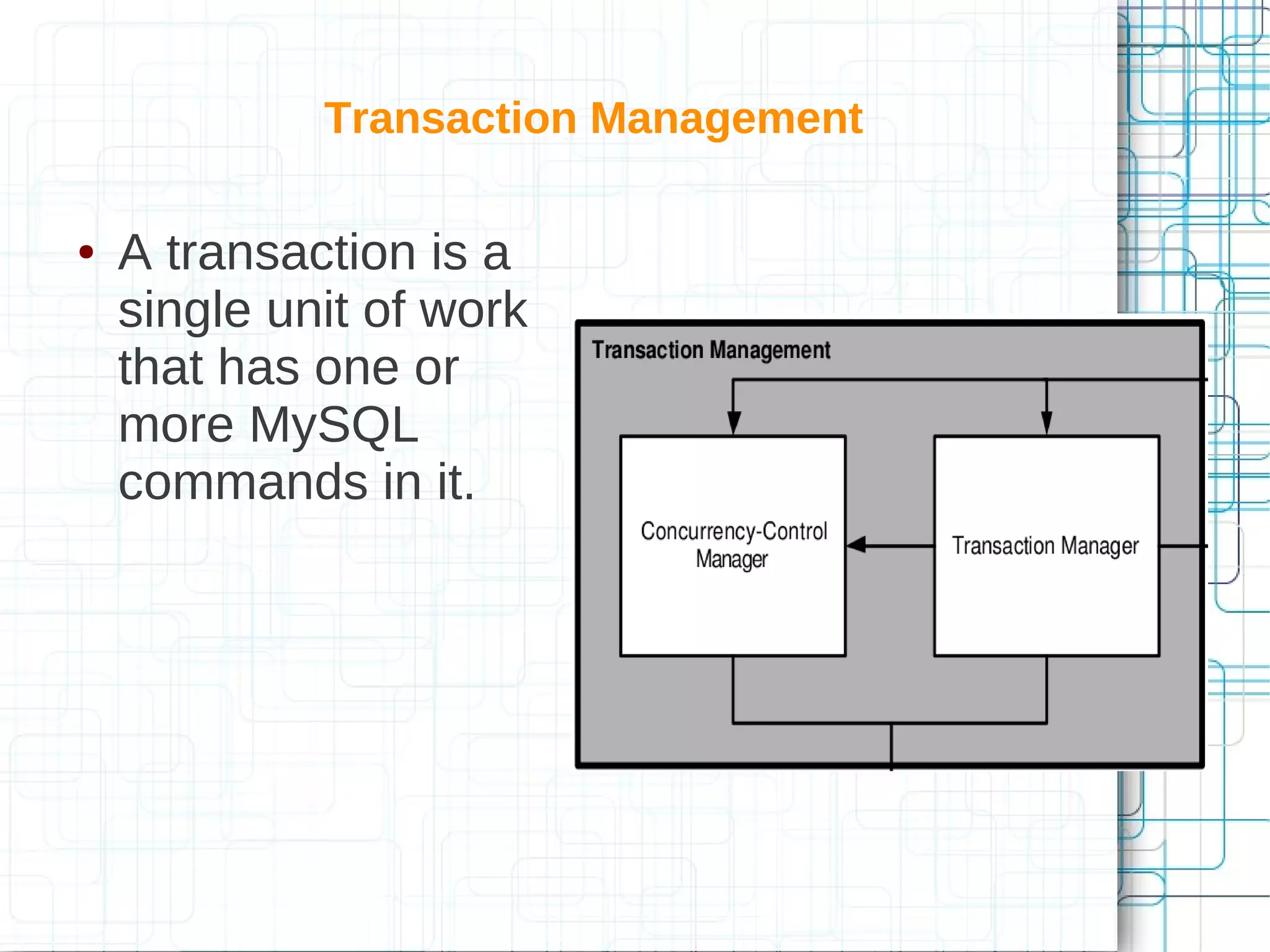 Transaction Management

• A transaction is a single unit of work that has one or more MySQL commands in it.

Transaction Management

Concurrency-Control Manager

Transaction Manager